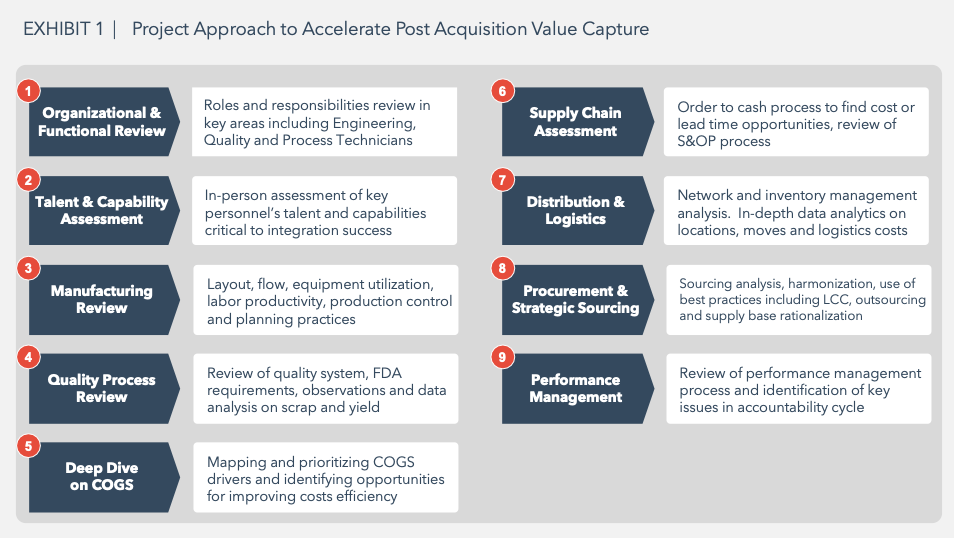 EXHIBIT 1 | Project Approach to Accelerate Post Acquisition Value Capture

1
Organizational & Functional Review
Roles and responsibilities review in key areas including Engineering, Quality and Process Technicians

2
Talent & Capability Assessment
In-person assessment of key personnel's talent and capabilities critical to integration success

3
Manufacturing Review
Layout, flow, equipment utilization, labor productivity, production control and planning practices

4
Quality Process Review
Review of quality system, FDA requirements, observations and data analysis on scrap and yield

5
Deep Dive on COGS
Mapping and prioritizing COGS drivers and identifying opportunities for improving costs efficiency

6
Supply Chain Assessment
Order to cash process to find cost or lead time opportunities, review of S&OP process

7
Distribution & Logistics
Network and inventory management analysis. In-depth data analytics on locations, moves and logistics costs

8
Procurement & Strategic Sourcing
Sourcing analysis, harmonization, use of best practices including LCC, outsourcing and supply base rationalization

9
Performance Management
Review of performance management process and identification of key issues in accountability cycle